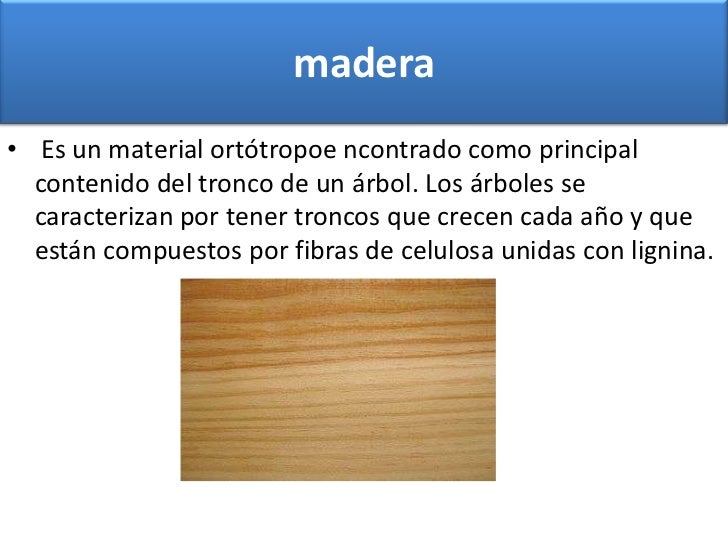 madera

• Es un material ortótropoe ncontrado como principal contenido del tronco de un árbol. Los árboles se caracterizan por tener troncos que crecen cada año y que están compuestos por fibras de celulosa unidas con lignina.